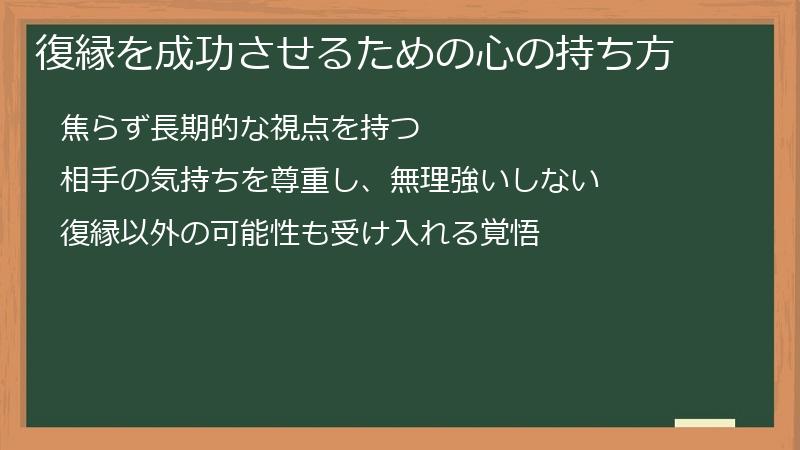 復縁を成功させるための心の持ち方

焦らず長期的な視点を持つ

相手の気持ちを尊重し、無理強いしない

復縁以外の可能性も受け入れる覚悟